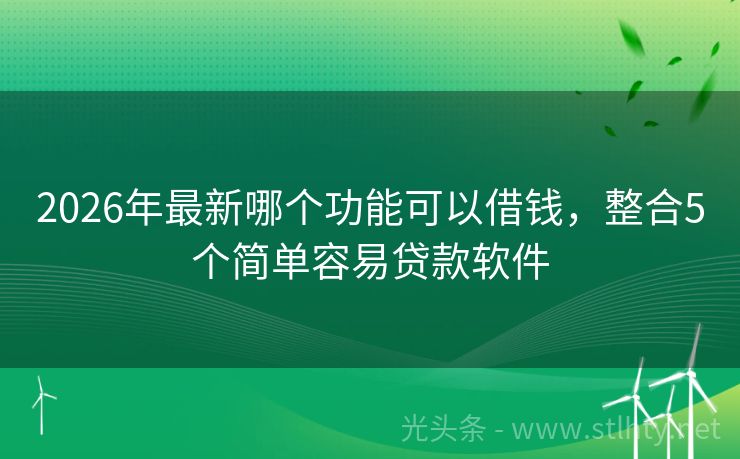 2026年最新哪个功能可以借钱，整合5个简单容易贷款软件

光头条 - www.stlhty.net